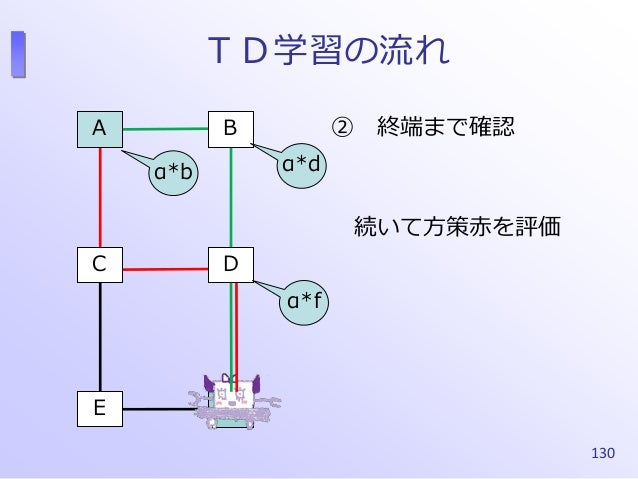 ＴＤ学習の流れ

A

B

α*b

α*d

C

D

α*f

E

② 終端まで確認

続いて方策赤を評価

130